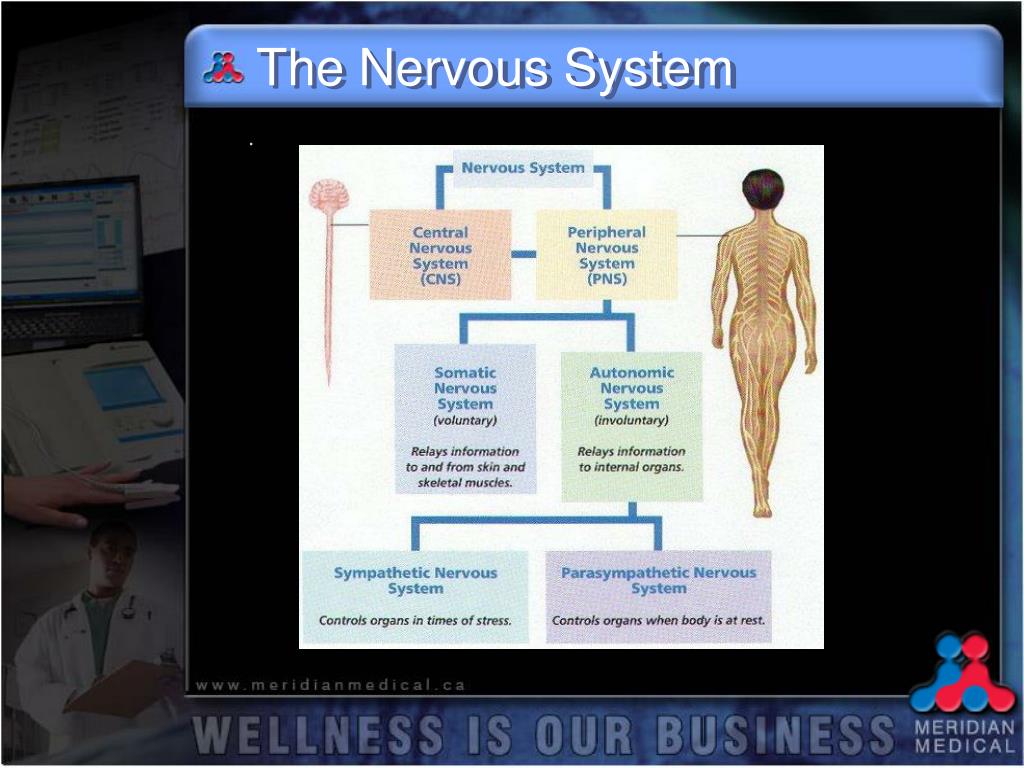 The Nervous System

Nervous System

Central Nervous System (CNS)

Peripheral Nervous System (PNS)

Somatic Nervous System (voluntary)

Relays information to and from skin and skeletal muscles.

Autonomic Nervous System (involuntary)

Relays information to internal organs.

Sympathetic Nervous System

Controls organs in times of stress.

Parasympathetic Nervous System

Controls organs when body is at rest.

www.meridianmedical.ca

WELLNESS IS OUR BUSINESS

MERIDIAN MEDICAL